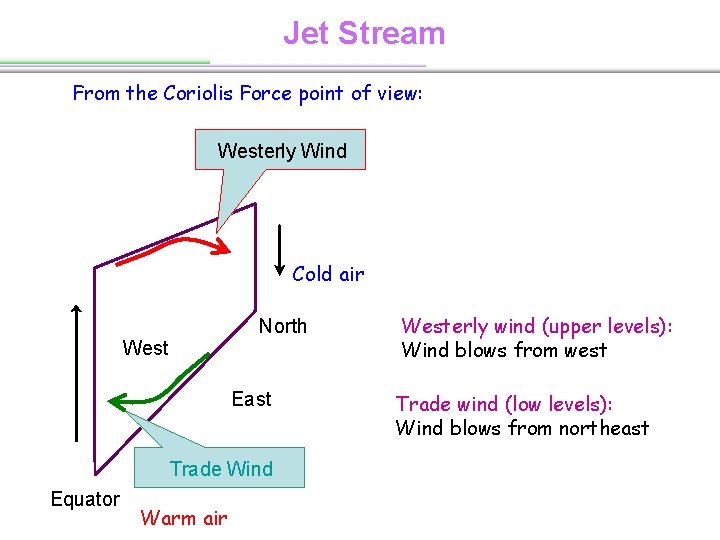 Jet Stream

From the Coriolis Force point of view:

Westerly Wind

Cold air

North

West

East

Trade Wind

Equator

Warm air

Westerly wind (upper levels):
Wind blows from west

Trade wind (low levels):
Wind blows from northeast